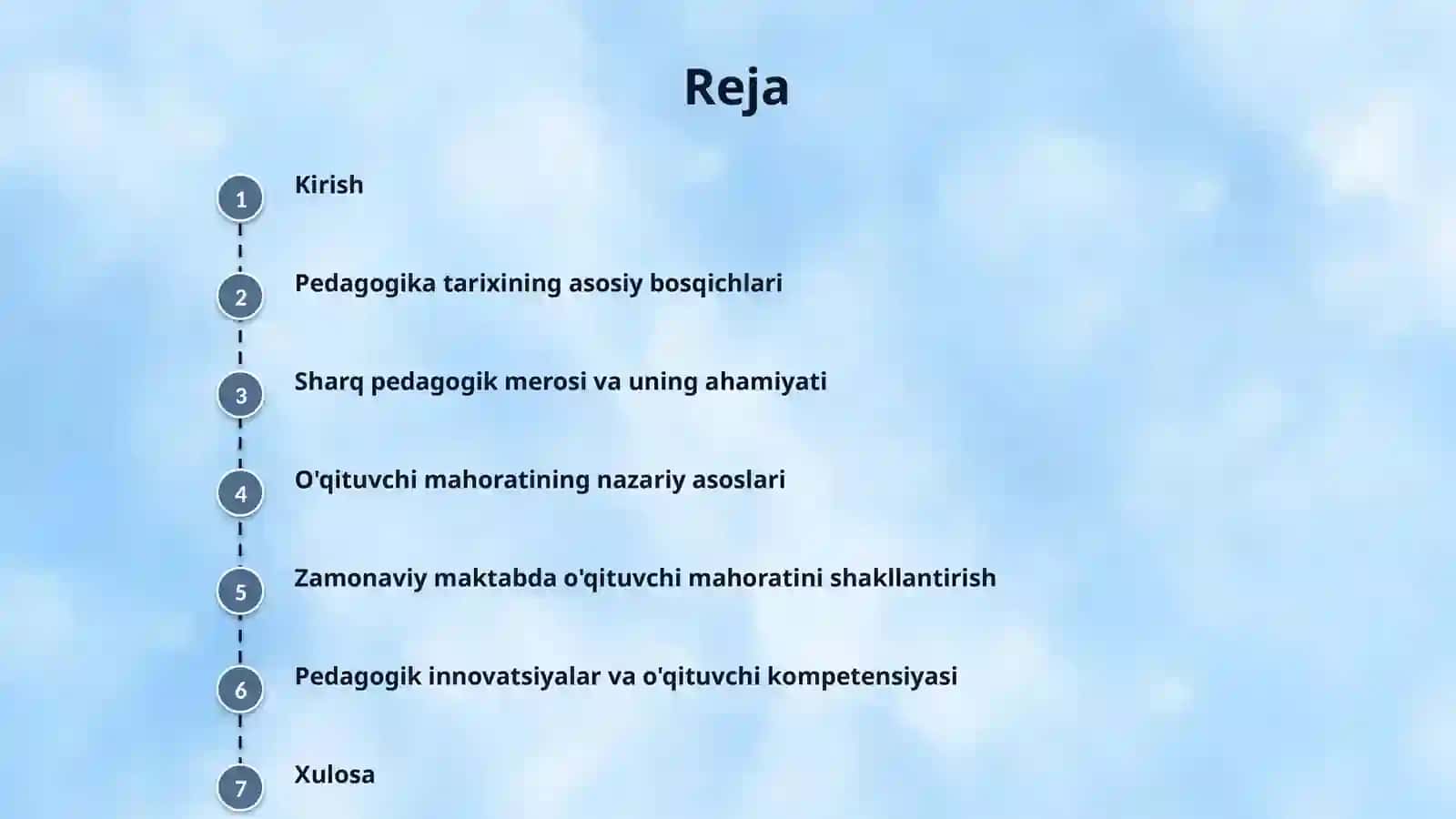 Reja

1 Kirish

2 Pedagogika tarixining asosiy bosqichlari

3 Sharq pedagogik merosi va uning ahamiyati

4 O'qituvchi mahoratining nazariy asoslari

5 Zamonaviy maktabda o'qituvchi mahoratini shakllantirish

6 Pedagogik innovatsiyalar va o'qituvchi kompetensiyasi

7 Xulosa